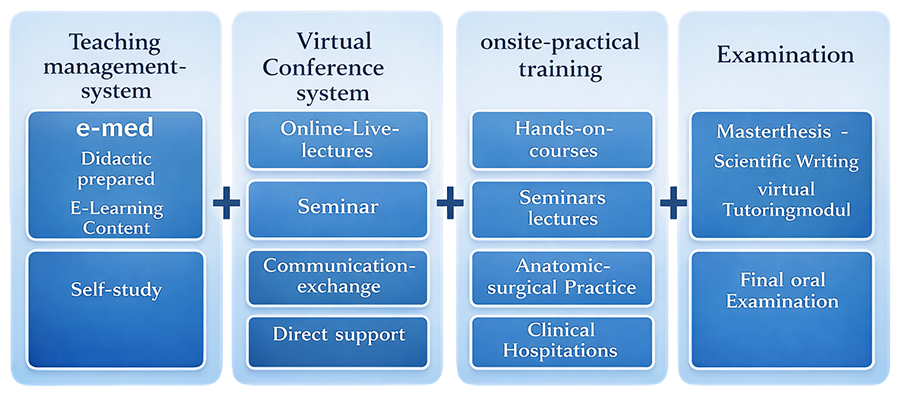 Teaching management-system

e-med
Didactic prepared
E-Learning Content

Self-study

+

Virtual Conference system

Online-Live-lectures

Seminar

Communication-exchange

Direct support

+

onsite-practical training

Hands-on-courses

Seminars lectures

Anatomic-surgical Practice

Clinical Hospitations

+

Examination

Masterthesis - Scientific Writing virtual Tutoringmodul

Final oral Examination